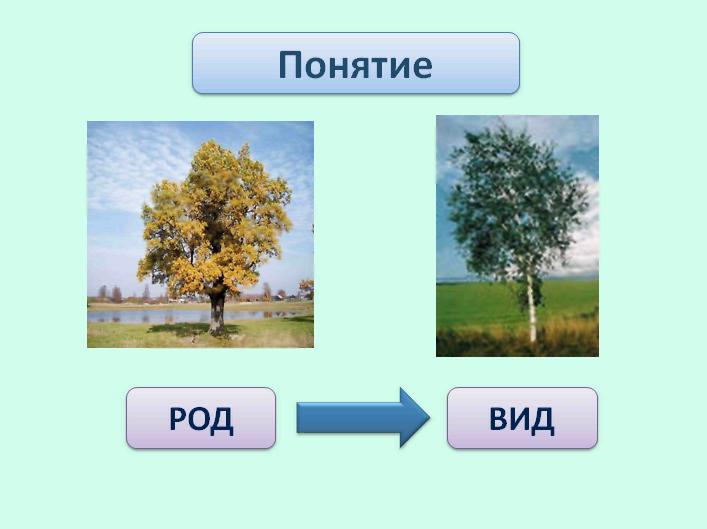 Понятие

РОД

ВИД